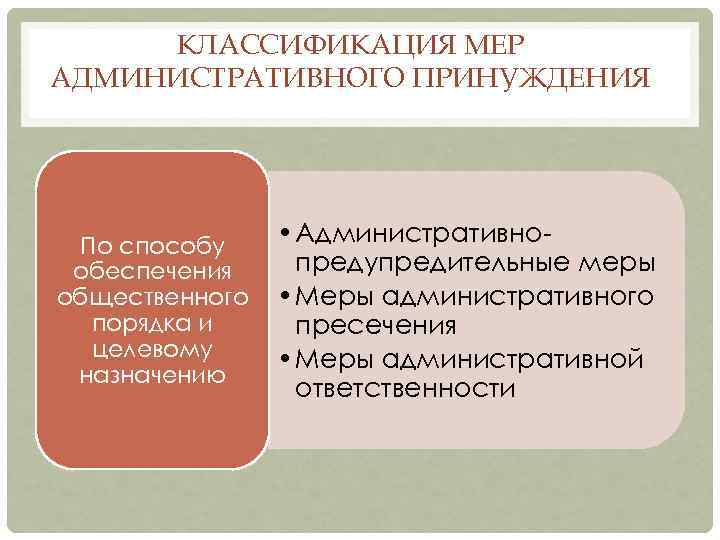 КЛАССИФИКАЦИЯ МЕР АДМИНИСТРАТИВНОГО ПРИНУЖДЕНИЯ

По способу обеспечения общественного порядка и целевому назначению

• Административно-предупредительные меры
• Меры административного пресечения
• Меры административной ответственности